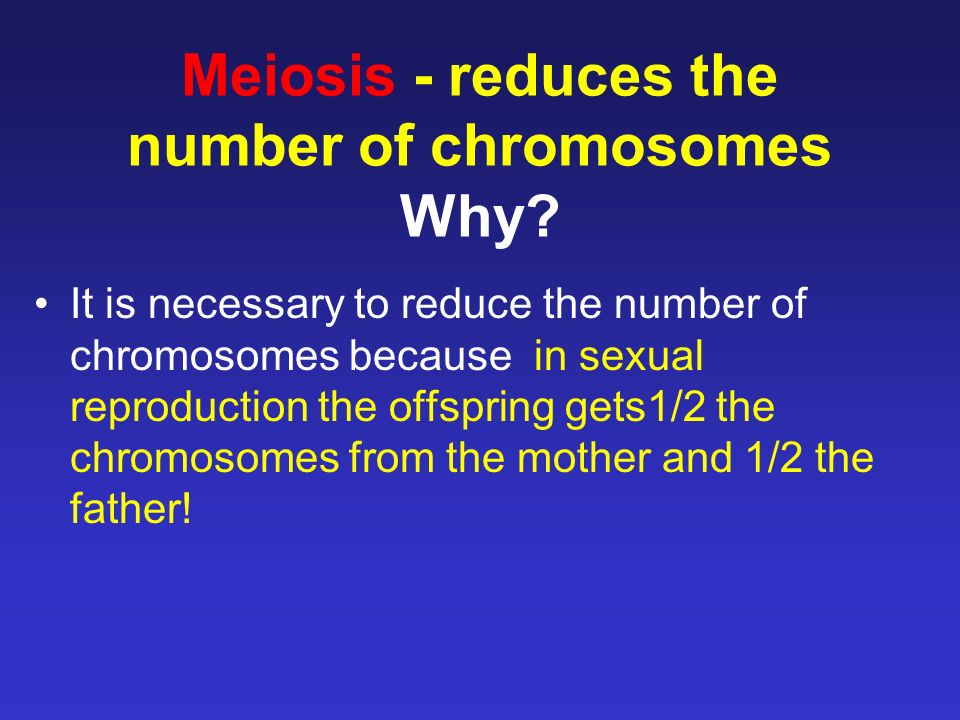 Meiosis - reduces the number of chromosomes Why?

• It is necessary to reduce the number of chromosomes because in sexual reproduction the offspring gets1/2 the chromosomes from the mother and 1/2 the father!